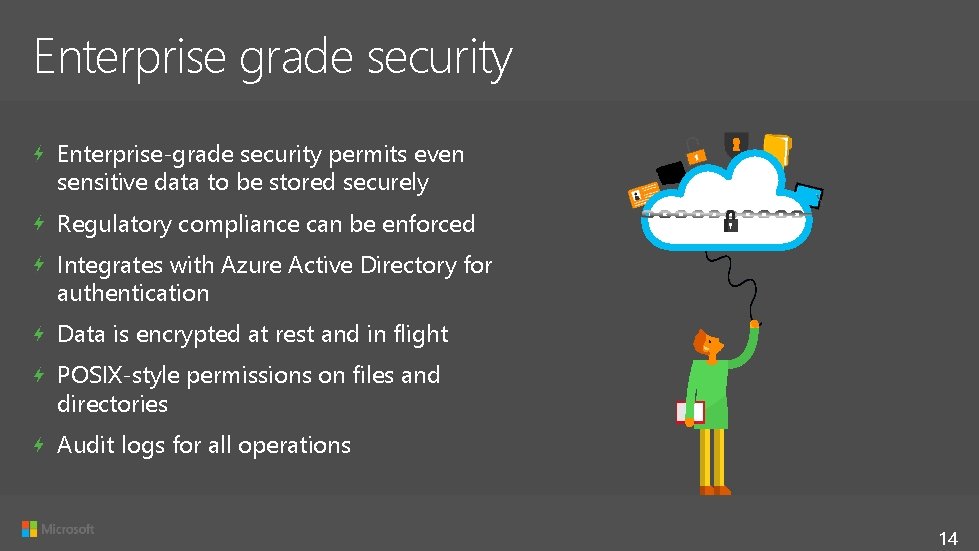 Enterprise grade security

Enterprise-grade security permits even sensitive data to be stored securely

Regulatory compliance can be enforced

Integrates with Azure Active Directory for authentication

Data is encrypted at rest and in flight

POSIX-style permissions on files and directories

Audit logs for all operations

Microsoft

14